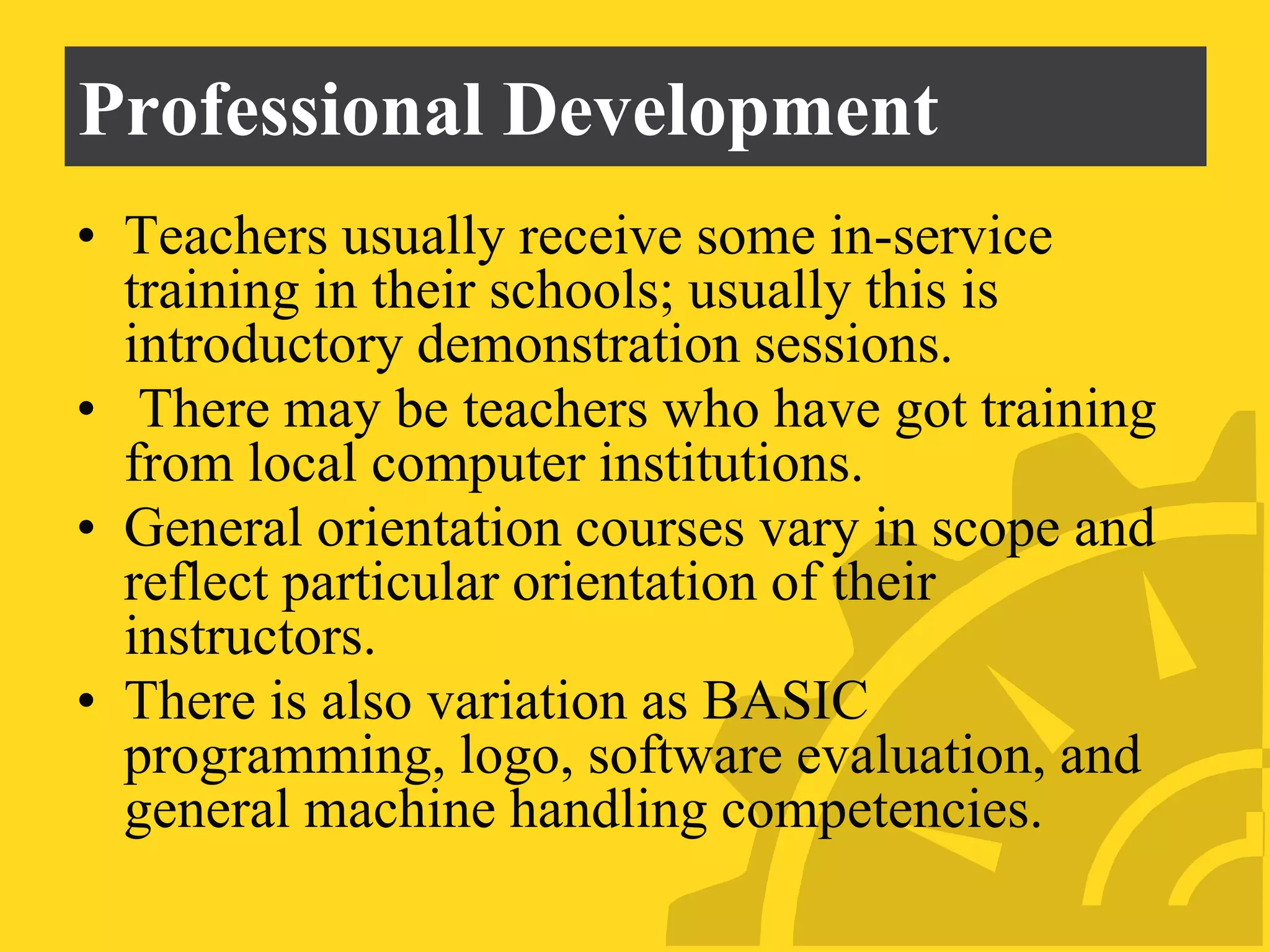 Professional Development

• Teachers usually receive some in-service training in their schools; usually this is introductory demonstration sessions.
• There may be teachers who have got training from local computer institutions.
• General orientation courses vary in scope and reflect particular orientation of their instructors.
• There is also variation as BASIC programming, logo, software evaluation, and general machine handling competencies.